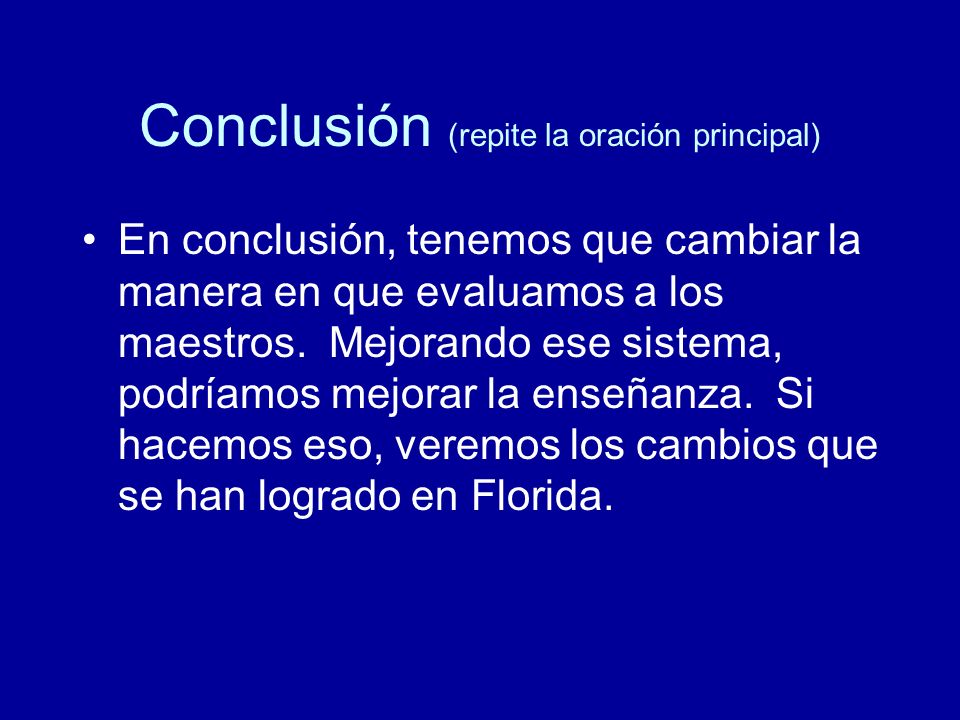 Conclusión (repite la oración principal)

• En conclusión, tenemos que cambiar la manera en que evaluamos a los maestros. Mejorando ese sistema, podríamos mejorar la enseñanza. Si hacemos eso, veremos los cambios que se han logrado en Florida.